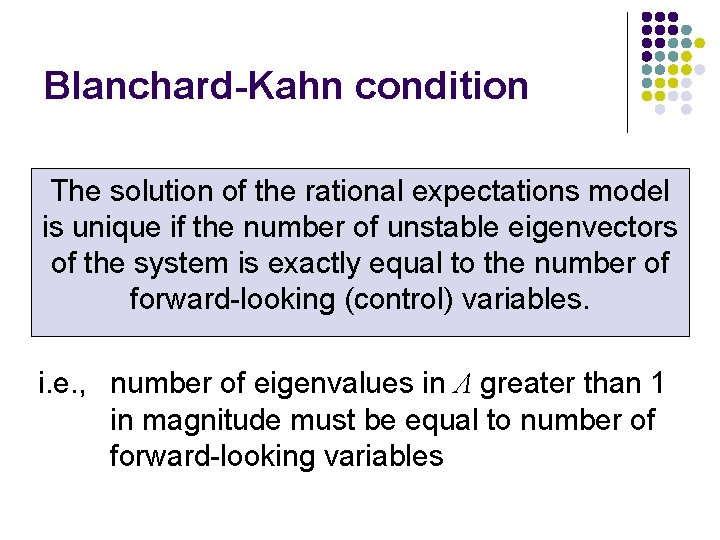 Blanchard-Kahn condition

The solution of the rational expectations model is unique if the number of unstable eigenvectors of the system is exactly equal to the number of forward-looking (control) variables.

i.e., number of eigenvalues in $\Lambda$ greater than 1 in magnitude must be equal to number of forward-looking variables